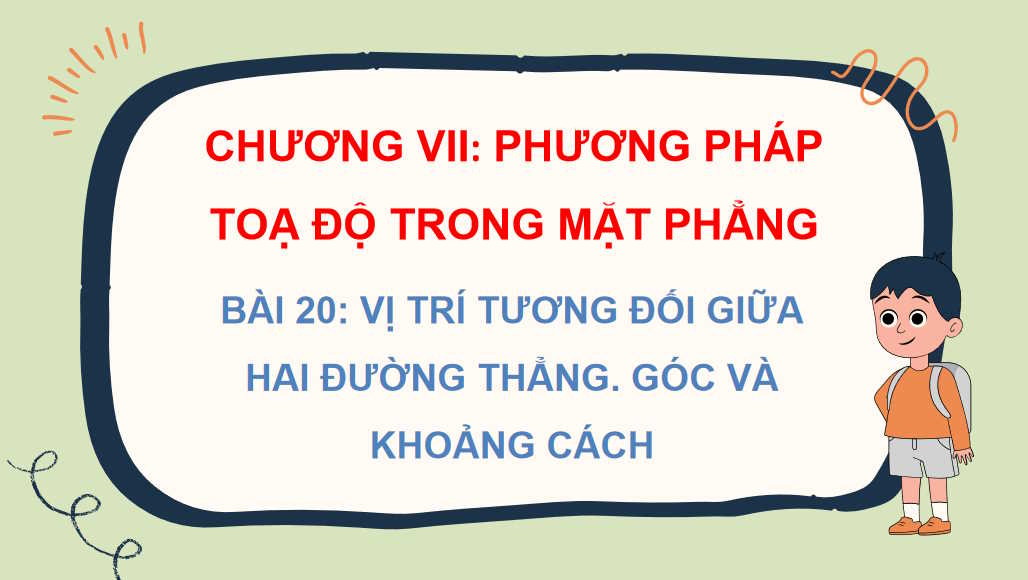 CHƯƠNG VII: PHƯƠNG PHÁP TOẠ ĐỘ TRONG MẶT PHẲNG

BÀI 20: VỊ TRÍ TƯƠNG ĐỐI GIỮA HAI ĐƯỜNG THẲNG. GÓC VÀ KHOẢNG CÁCH